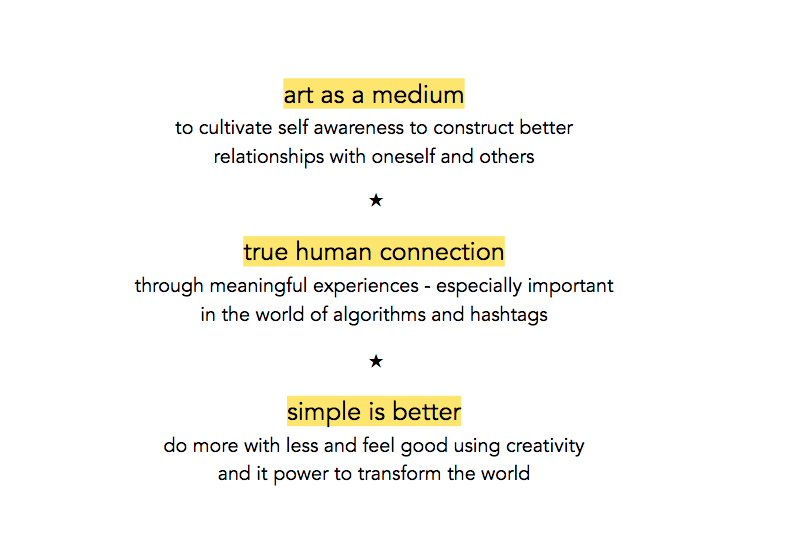 art as a medium
to cultivate self awareness to construct better relationships with oneself and others

★

true human connection
through meaningful experiences - especially important in the world of algorithms and hashtags

★

simple is better
do more with less and feel good using creativity and it power to transform the world